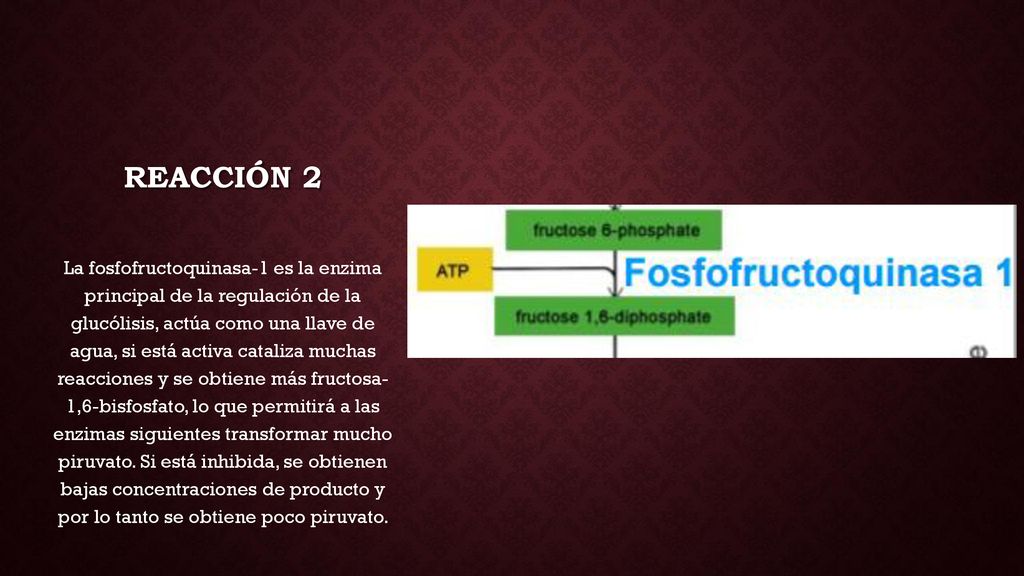 REACCIÓN 2

La fosfofructoquinasa-1 es la enzima principal de la regulación de la glucólisis, actúa como una llave de agua, si está activa cataliza muchas reacciones y se obtiene más fructosa-1,6-bisfosfato, lo que permitirá a las enzimas siguientes transformar mucho piruvato. Si está inhibida, se obtienen bajas concentraciones de producto y por lo tanto se obtiene poco piruvato.

fructose 6-phosphate

ATP

Fosfofructoquinasa 1

fructose 1,6-diphosphate